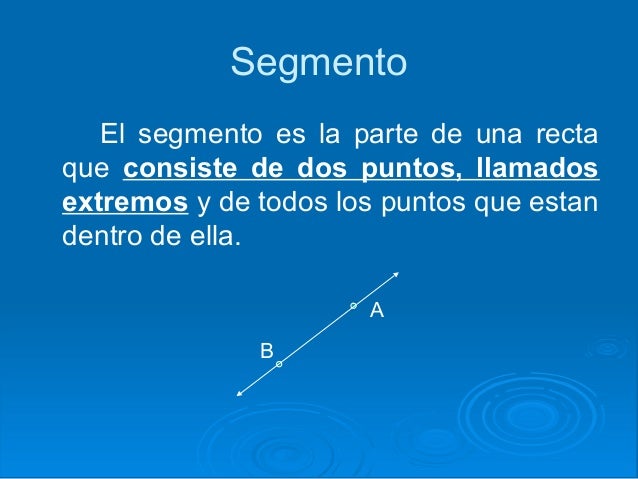 Segmento

El segmento es la parte de una recta que consiste de dos puntos, llamados extremos y de todos los puntos que estan dentro de ella.

A

B